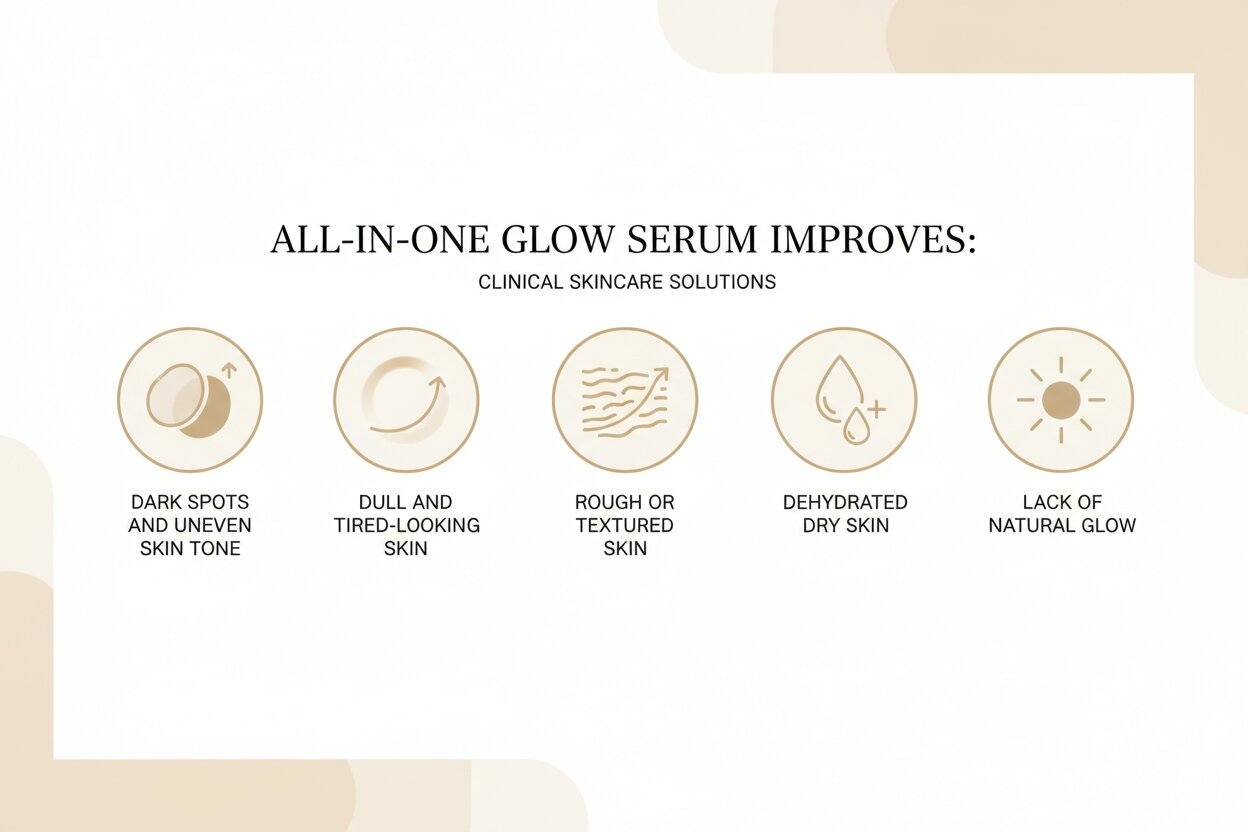 ALL-IN-ONE GLOW SERUM IMPROVES:

CLINICAL SKINCARE SOLUTIONS

DARK SPOTS AND UNEVEN SKIN TONE

DULL AND TIRED-LOOKING SKIN

ROUGH OR TEXTURED SKIN

DEHYDRATED DRY SKIN

LACK OF NATURAL GLOW